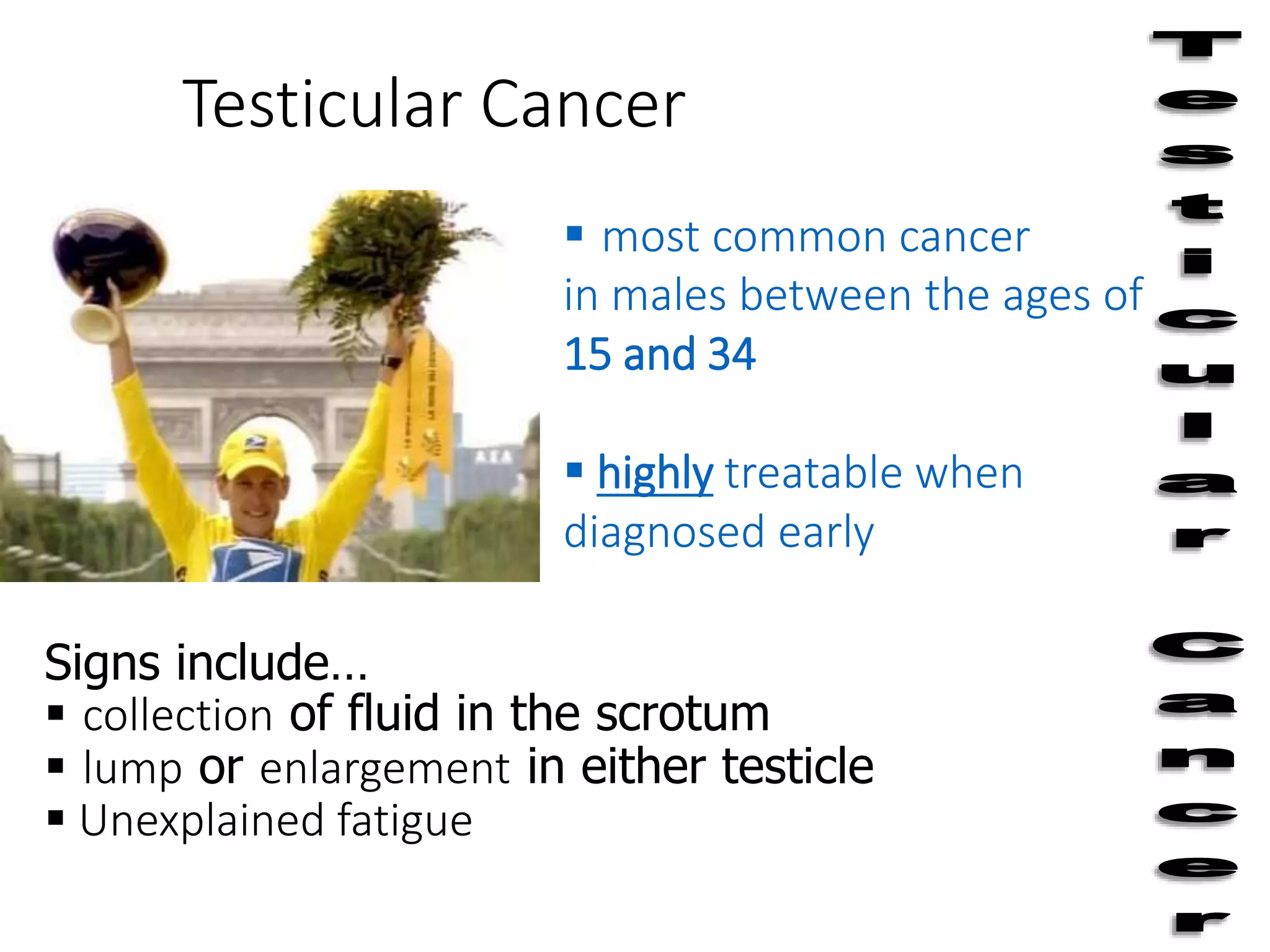 Testicular Cancer

▪ most common cancer in males between the ages of 15 and 34

▪ highly treatable when diagnosed early

Signs include…
▪ collection of fluid in the scrotum
▪ lump or enlargement in either testicle
▪ Unexplained fatigue

Testicular Cancer